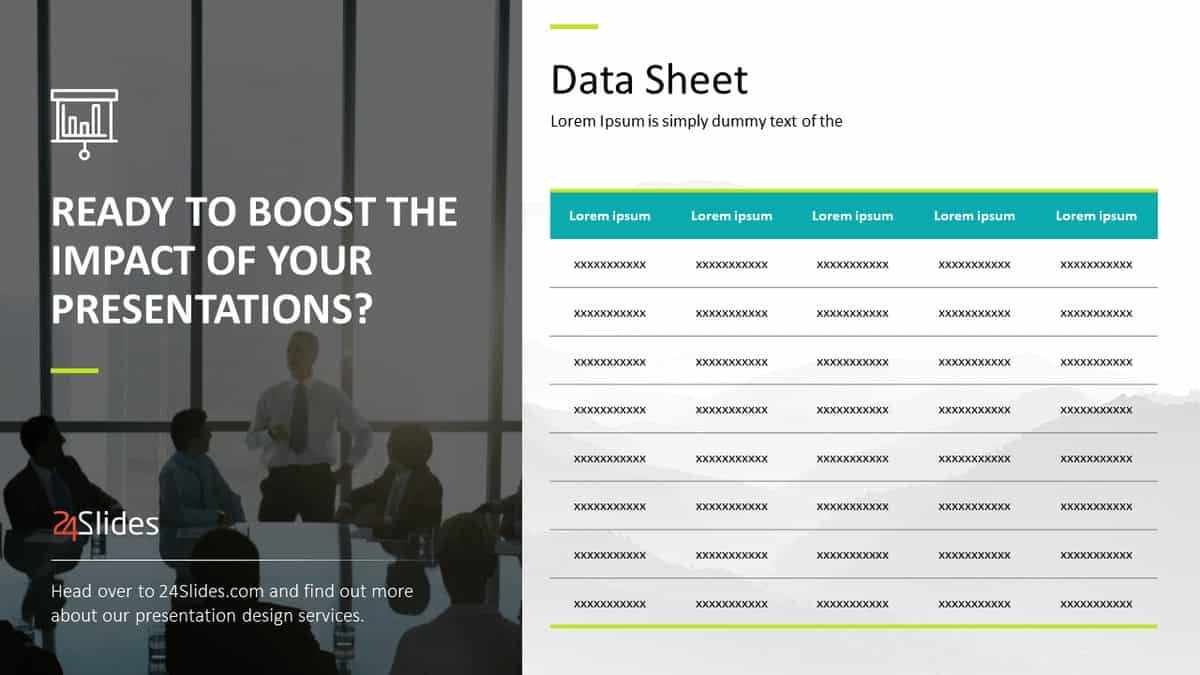 READY TO BOOST THE IMPACT OF YOUR PRESENTATIONS?

24Slides

Head over to 24Slides.com and find out more about our presentation design services.

Data Sheet

Lorem Ipsum is simply dummy text of the

| Lorem ipsum | Lorem ipsum | Lorem ipsum | Lorem ipsum | Lorem ipsum |
|---|---|---|---|---|
| xxxxxxxxxxx | xxxxxxxxxxx | xxxxxxxxxxx | xxxxxxxxxxx | xxxxxxxxxxx |
| xxxxxxxxxxx | xxxxxxxxxxx | xxxxxxxxxxx | xxxxxxxxxxx | xxxxxxxxxxx |
| xxxxxxxxxxx | xxxxxxxxxxx | xxxxxxxxxxx | xxxxxxxxxxx | xxxxxxxxxxx |
| xxxxxxxxxxx | xxxxxxxxxxx | xxxxxxxxxxx | xxxxxxxxxxx | xxxxxxxxxxx |
| xxxxxxxxxxx | xxxxxxxxxxx | xxxxxxxxxxx | xxxxxxxxxxx | xxxxxxxxxxx |
| xxxxxxxxxxx | xxxxxxxxxxx | xxxxxxxxxxx | xxxxxxxxxxx | xxxxxxxxxxx |
| xxxxxxxxxxx | xxxxxxxxxxx | xxxxxxxxxxx | xxxxxxxxxxx | xxxxxxxxxxx |
| xxxxxxxxxxx | xxxxxxxxxxx | xxxxxxxxxxx | xxxxxxxxxxx | xxxxxxxxxxx |